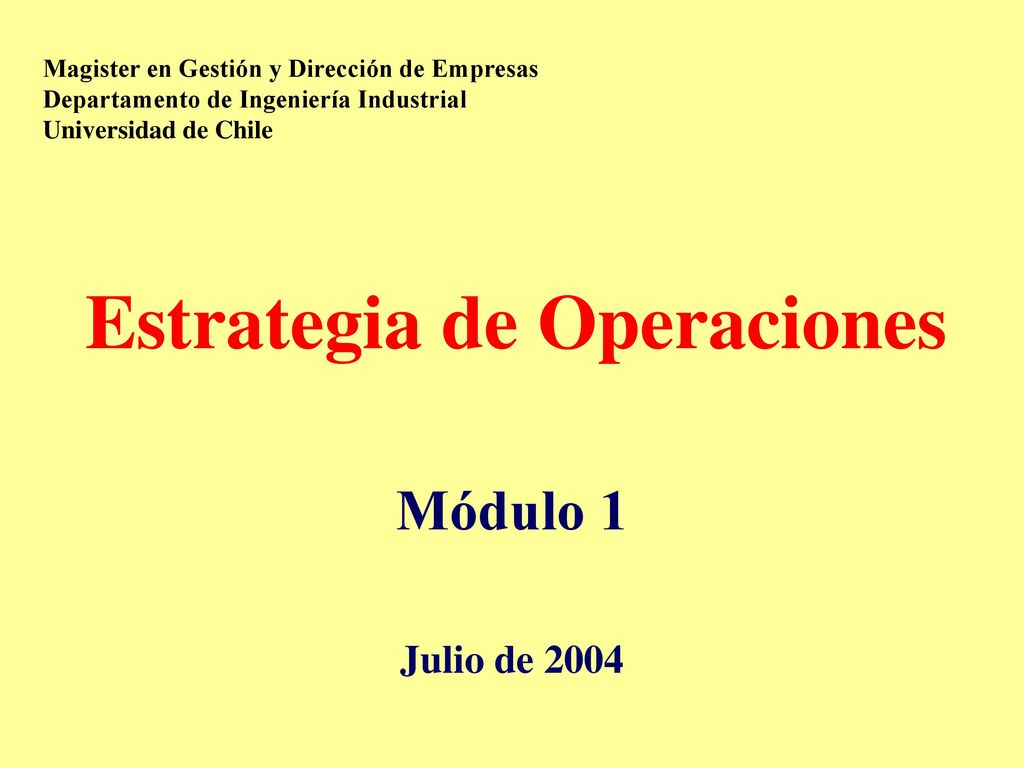 Magister en Gestión y Dirección de Empresas
Departamento de Ingeniería Industrial
Universidad de Chile

Estrategia de Operaciones

Módulo 1

Julio de 2004